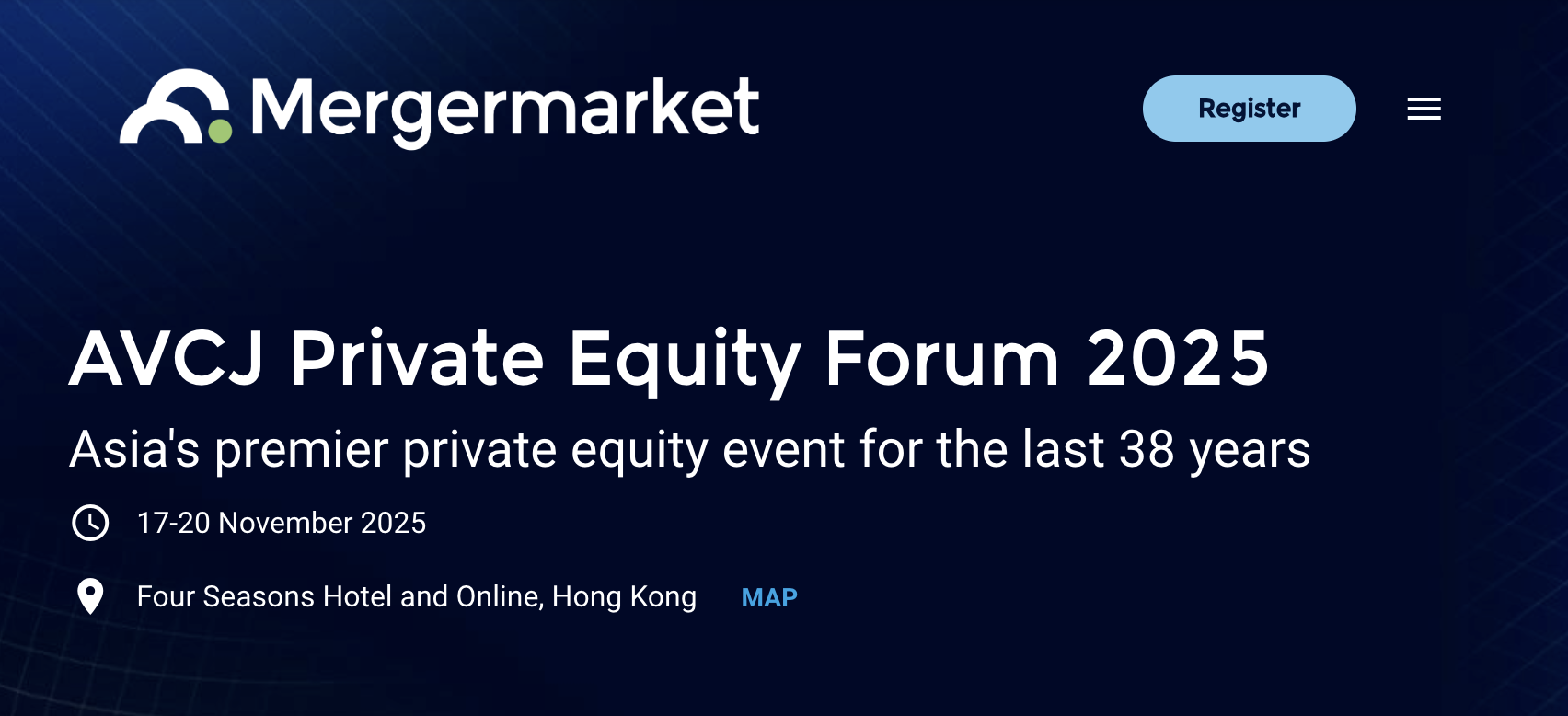 Mergermarket

Register

AVCJ Private Equity Forum 2025

Asia's premier private equity event for the last 38 years

17-20 November 2025

Four Seasons Hotel and Online, Hong Kong MAP